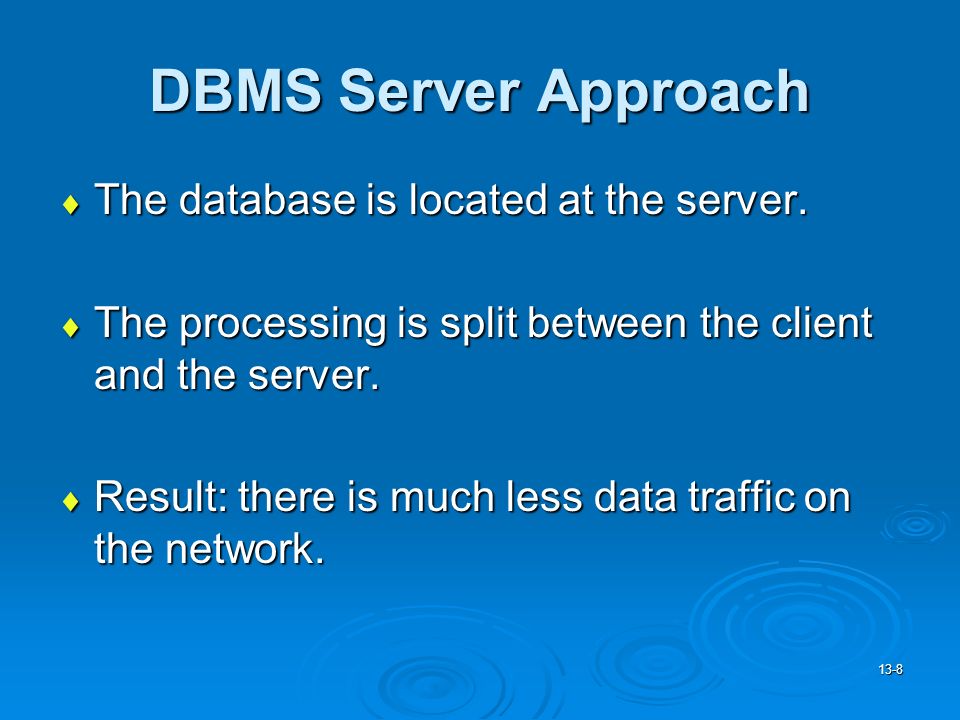 DBMS Server Approach

♦ The database is located at the server.

♦ The processing is split between the client and the server.

♦ Result: there is much less data traffic on the network.

13-8